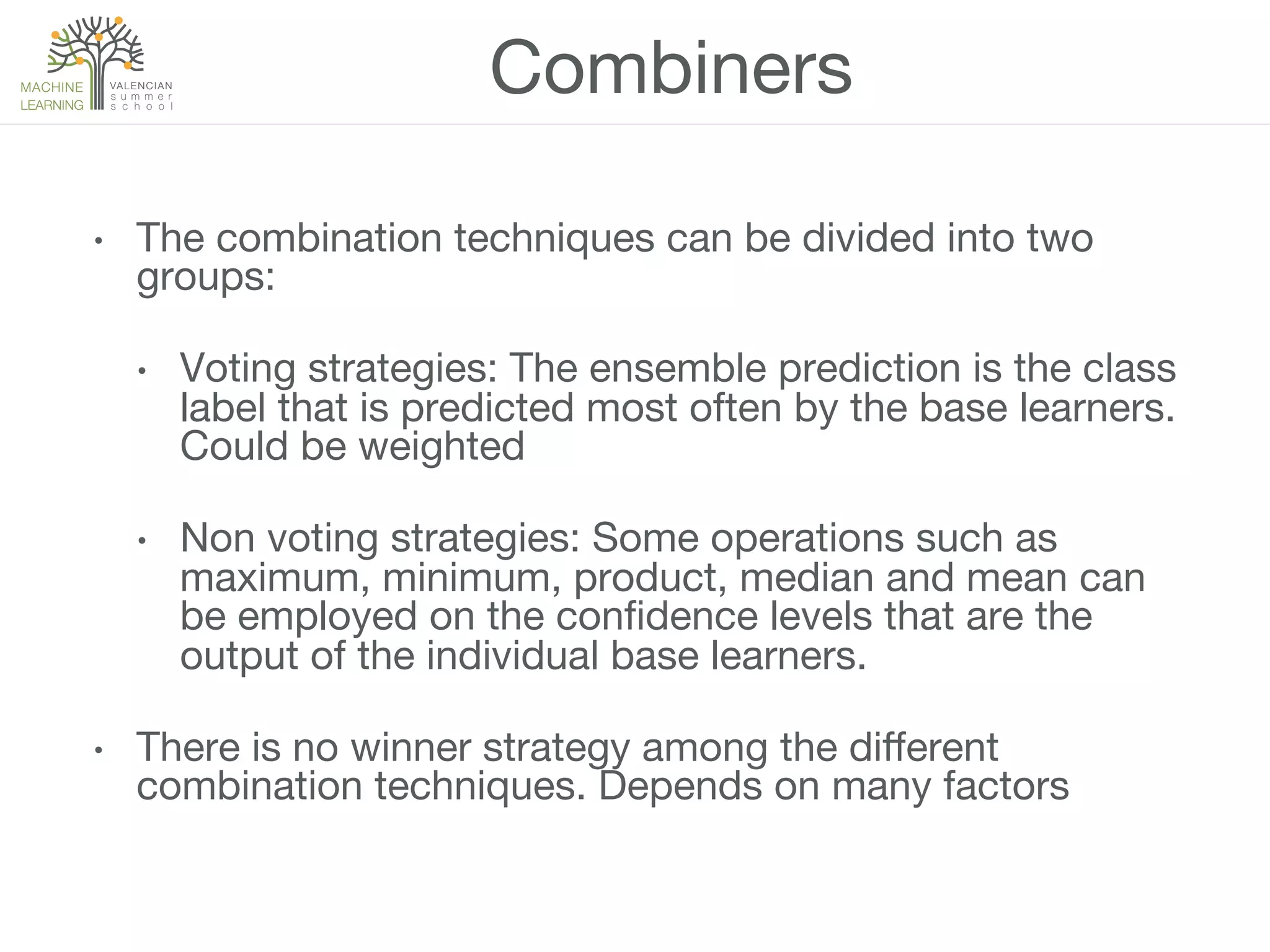 MACHINE LEARNING VALENCIAN summer school

Combiners

• The combination techniques can be divided into two groups:

• Voting strategies: The ensemble prediction is the class label that is predicted most often by the base learners. Could be weighted

• Non voting strategies: Some operations such as maximum, minimum, product, median and mean can be employed on the confidence levels that are the output of the individual base learners.

• There is no winner strategy among the different combination techniques. Depends on many factors